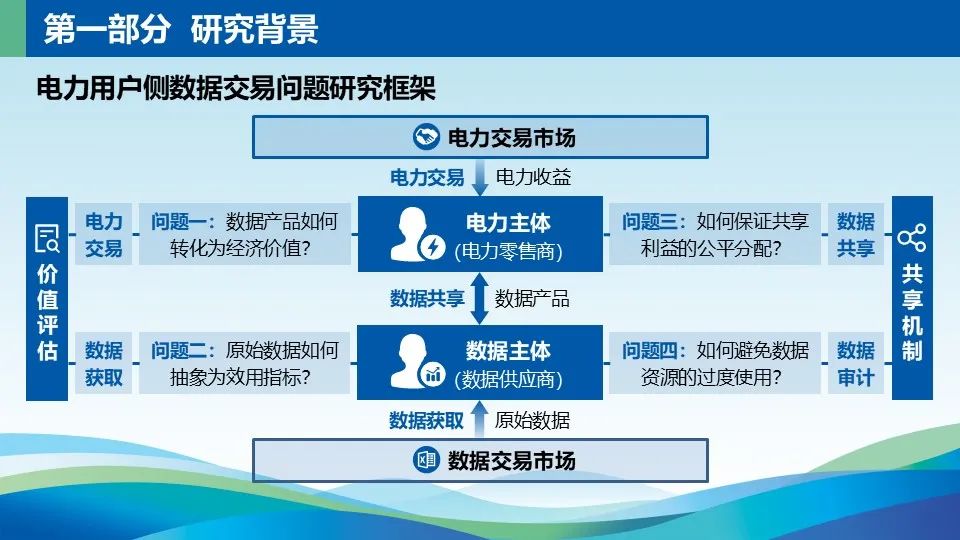 第一部分 研究背景

电力用户侧数据交易问题研究框架

电力交易市场

电力交易 电力收益

价值评估

电力交易

问题一：数据产品如何转化为经济价值？

电力主体
(电力零售商)

问题三：如何保证共享利益的公平分配？

数据共享

共享机制

数据共享 数据产品

数据获取

问题二：原始数据如何抽象为效用指标？

数据主体
(数据供应商)

问题四：如何避免数据资源的过度使用？

数据审计

数据获取 原始数据

数据交易市场